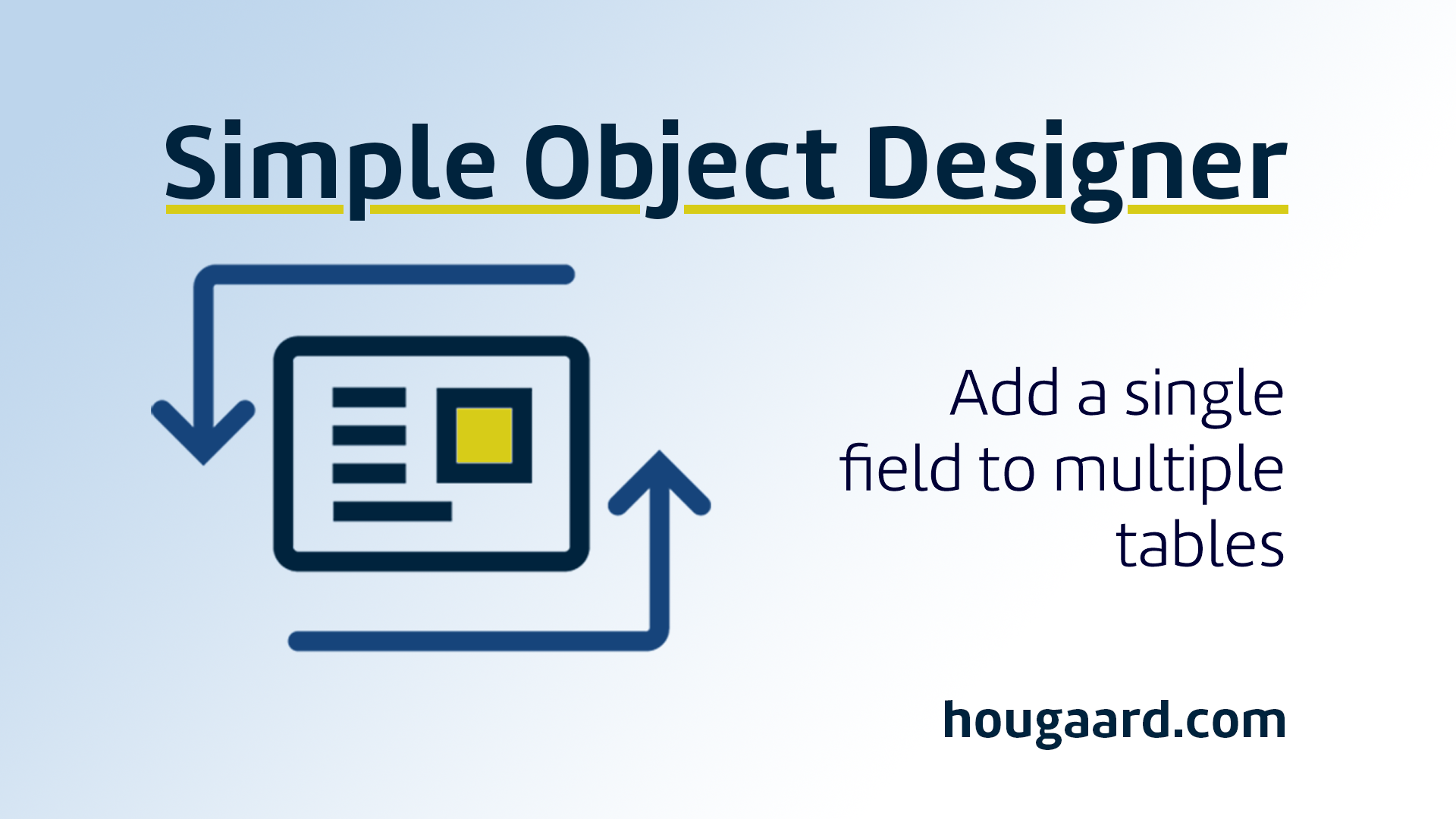 Simple Object Designer

Add a single field to multiple tables

hougaard.com